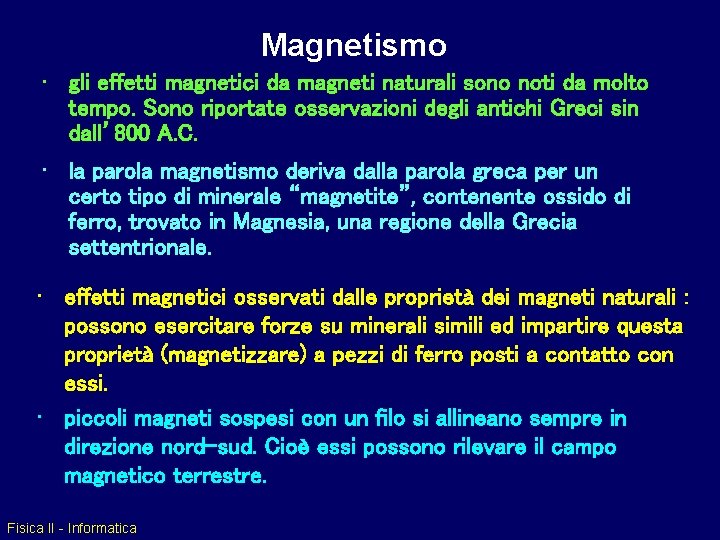 Magnetismo

• gli effetti magnetici da magneti naturali sono noti da molto tempo. Sono riportate osservazioni degli antichi Greci sin dall' 800 A.C.

• la parola magnetismo deriva dalla parola greca per un certo tipo di minerale "magnetite", contenente ossido di ferro, trovato in Magnesia, una regione della Grecia settentrionale.

• effetti magnetici osservati dalle proprietà dei magneti naturali : possono esercitare forze su minerali simili ed impartire questa proprietà (magnetizzare) a pezzi di ferro posti a contatto con essi.

• piccoli magneti sospesi con un filo si allineano sempre in direzione nord-sud. Cioè essi possono rilevare il campo magnetico terrestre.

Fisica II - Informatica